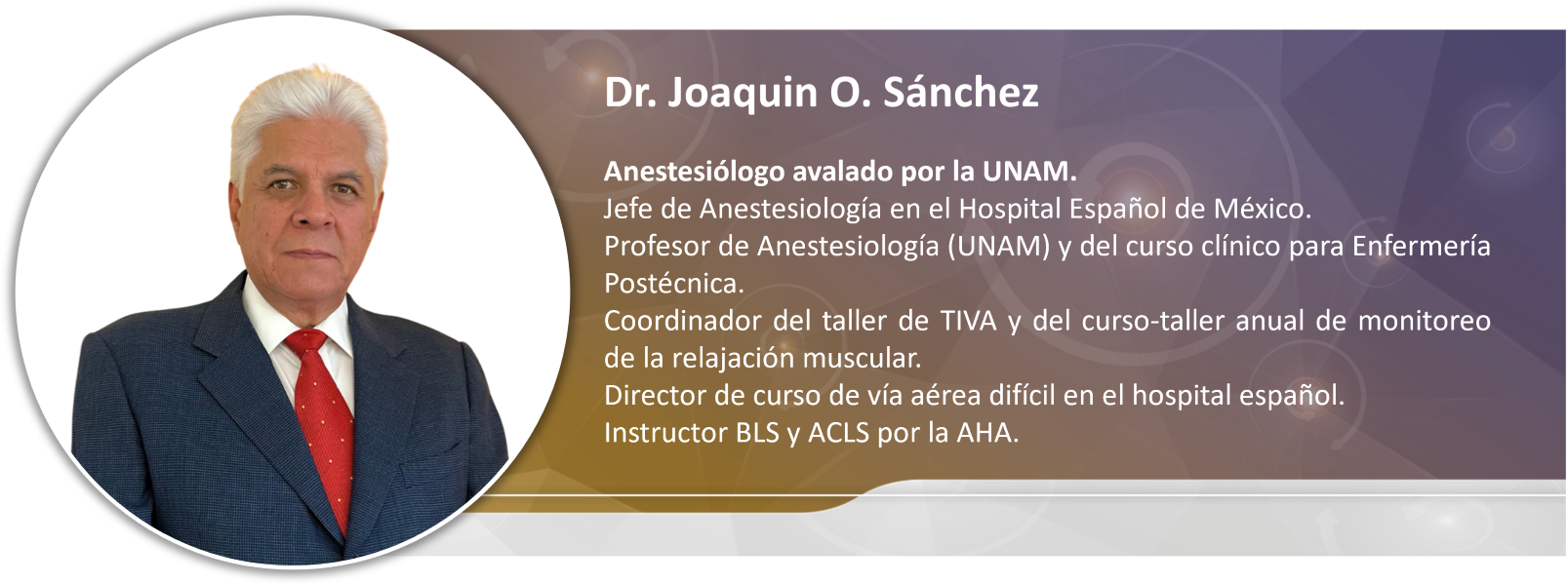 Dr. Joaquin O. Sánchez

Anestesiólogo avalado por la UNAM.
Jefe de Anestesiología en el Hospital Español de México.
Profesor de Anestesiología (UNAM) y del curso clínico para Enfermería Postécnica.
Coordinador del taller de TIVA y del curso-taller anual de monitoreo de la relajación muscular.
Director de curso de vía aérea difícil en el hospital español.
Instructor BLS y ACLS por la AHA.